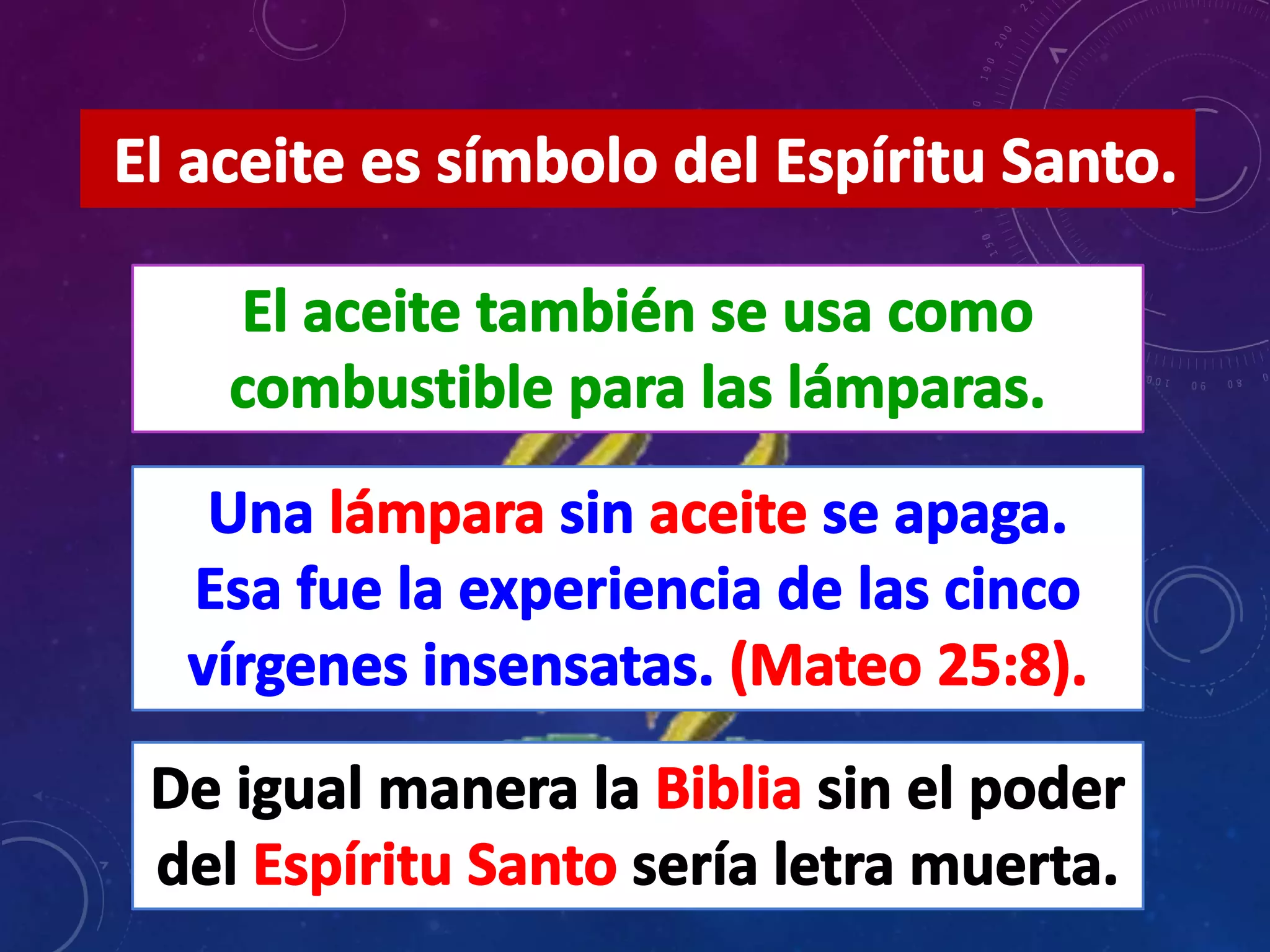 El aceite es símbolo del Espíritu Santo.

El aceite también se usa como combustible para las lámparas.

Una lámpara sin aceite se apaga. Esa fue la experiencia de las cinco vírgenes insensatas. (Mateo 25:8).

De igual manera la Biblia sin el poder del Espíritu Santo sería letra muerta.